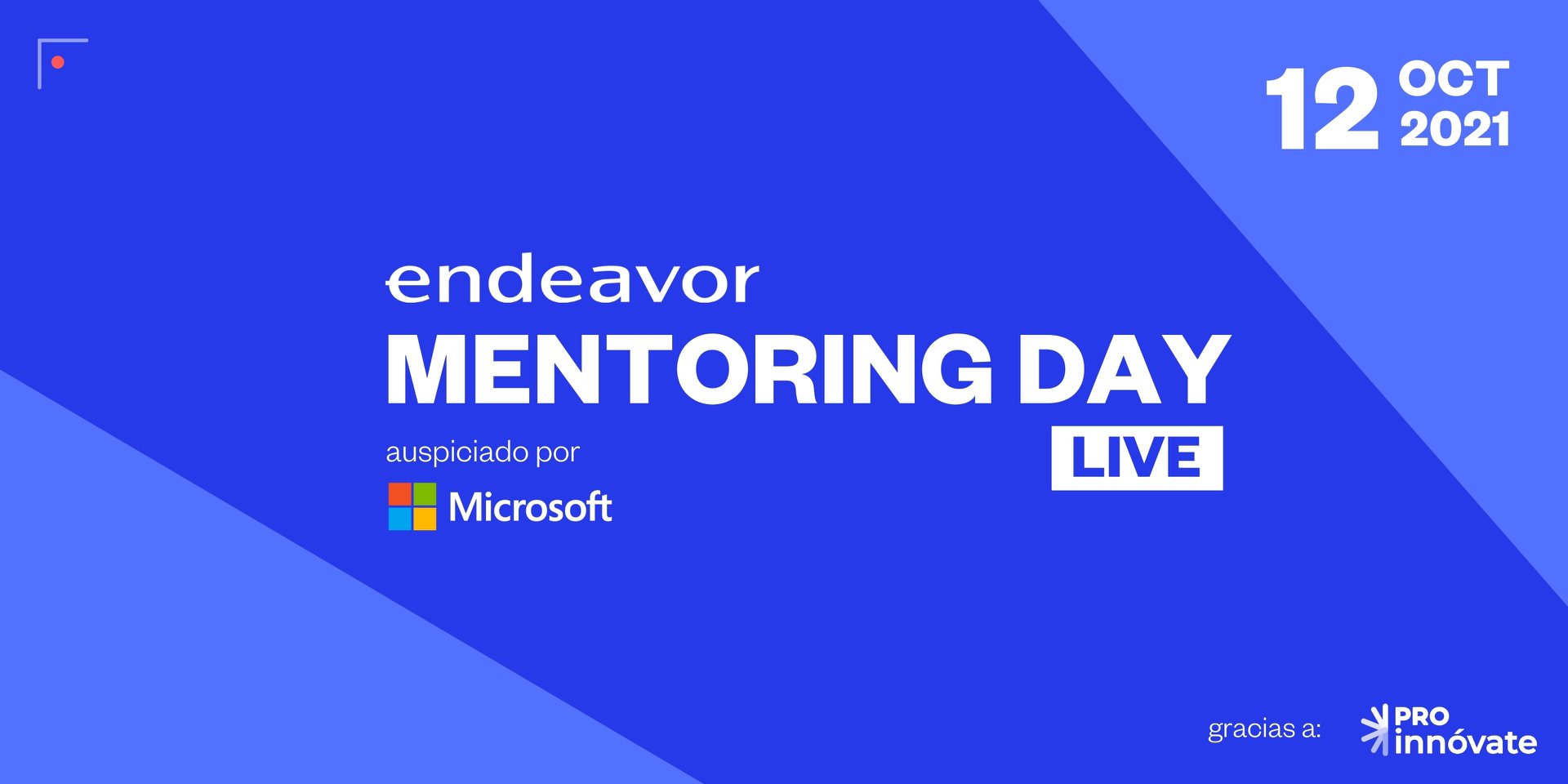 12 OCT 2021

endeavor
MENTORING DAY
LIVE

auspiciado por
Microsoft

gracias a: PRO innóvate